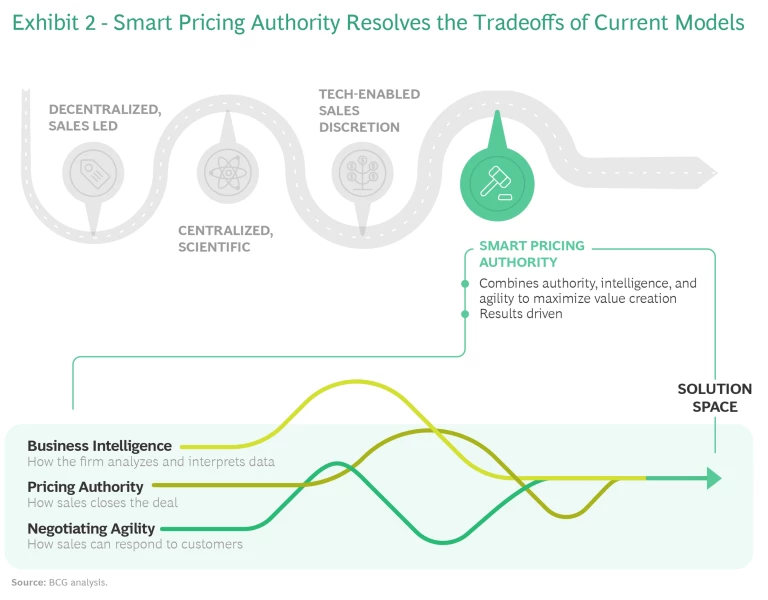 Exhibit 2 - Smart Pricing Authority Resolves the Tradeoffs of Current Models

DECENTRALIZED, SALES LED

CENTRALIZED, SCIENTIFIC

TECH-ENABLED SALES DISCRETION

SMART PRICING AUTHORITY

Combines authority, intelligence, and agility to maximize value creation

Results driven

SOLUTION SPACE

Business Intelligence
How the firm analyzes and interprets data

Pricing Authority
How sales closes the deal

Negotiating Agility
How sales can respond to customers

Source: BCG analysis.